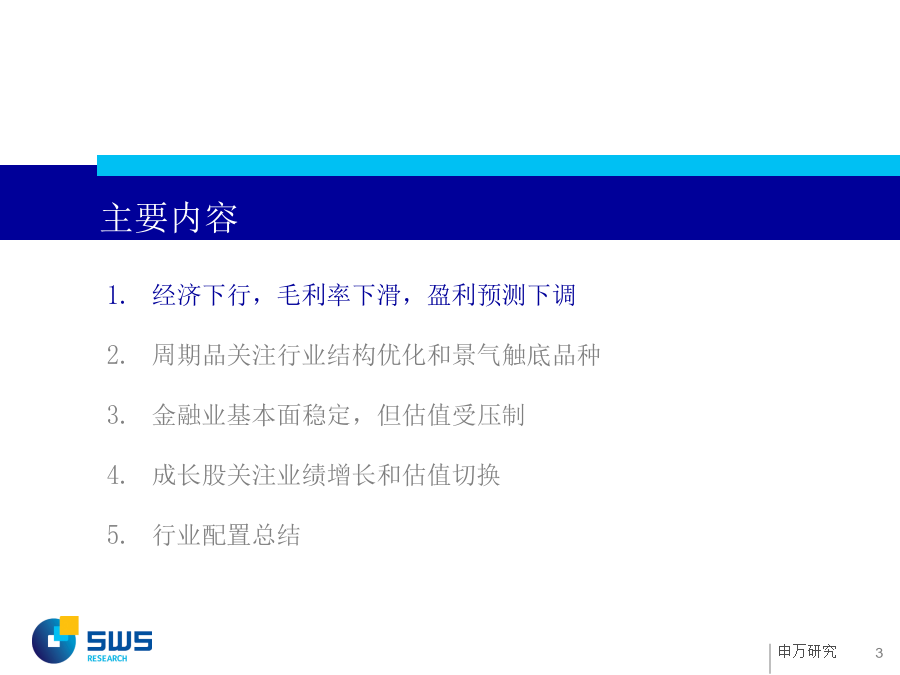 主要内容

1. 经济下行，毛利率下滑，盈利预测下调

2. 周期品关注行业结构优化和景气触底品种

3. 金融业基本面稳定，但估值受压制

4. 成长股关注业绩增长和估值切换

5. 行业配置总结

SWS RESEARCH

申万研究 3